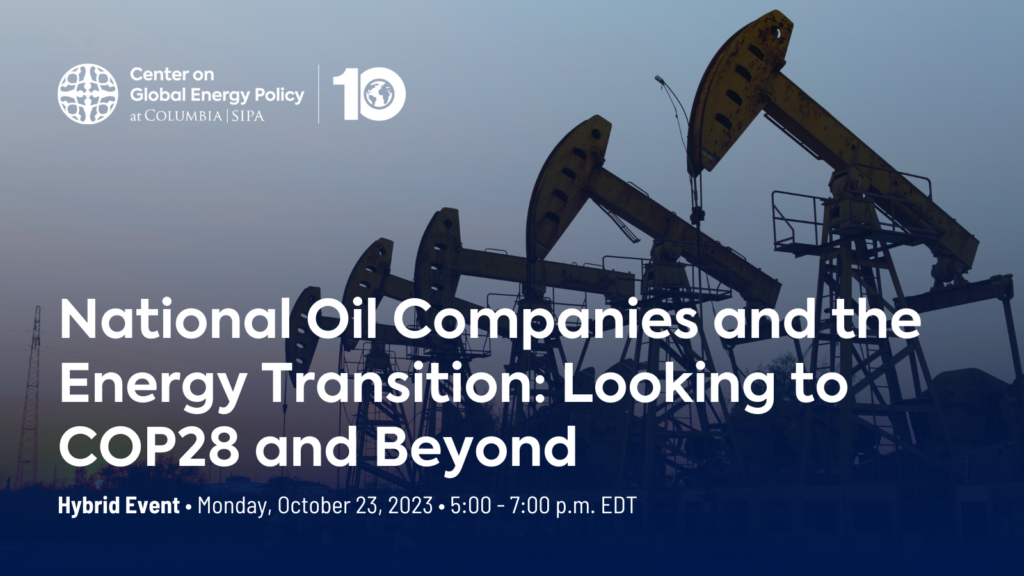 Center on Global Energy Policy at COLUMBIA | SIPA

10

National Oil Companies and the Energy Transition: Looking to COP28 and Beyond

Hybrid Event • Monday, October 23, 2023 • 5:00 - 7:00 p.m. EDT